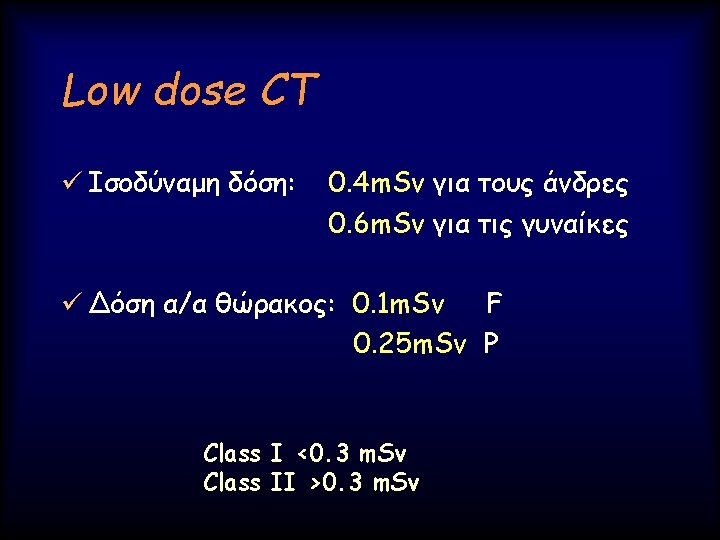 Low dose CT

✓ Ισοδύναμη δόση: 0.4mSv για τους άνδρες
0.6mSv για τις γυναίκες

✓ Δόση α/α θώρακος: 0.1mSv F
0.25mSv P

Class I <0.3 mSv
Class II >0.3 mSv